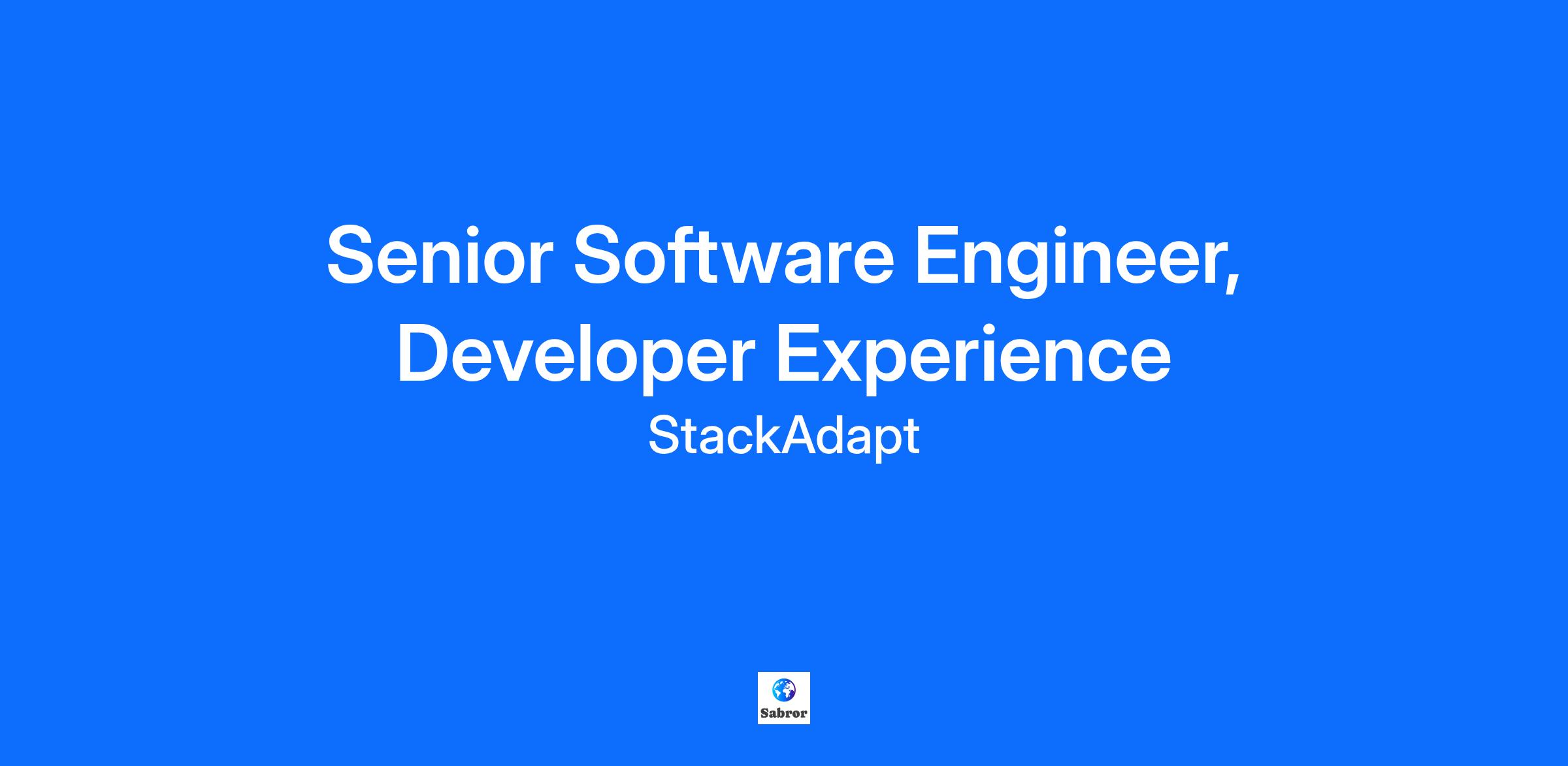 Senior Software Engineer, Developer Experience

StackAdapt

Sabror